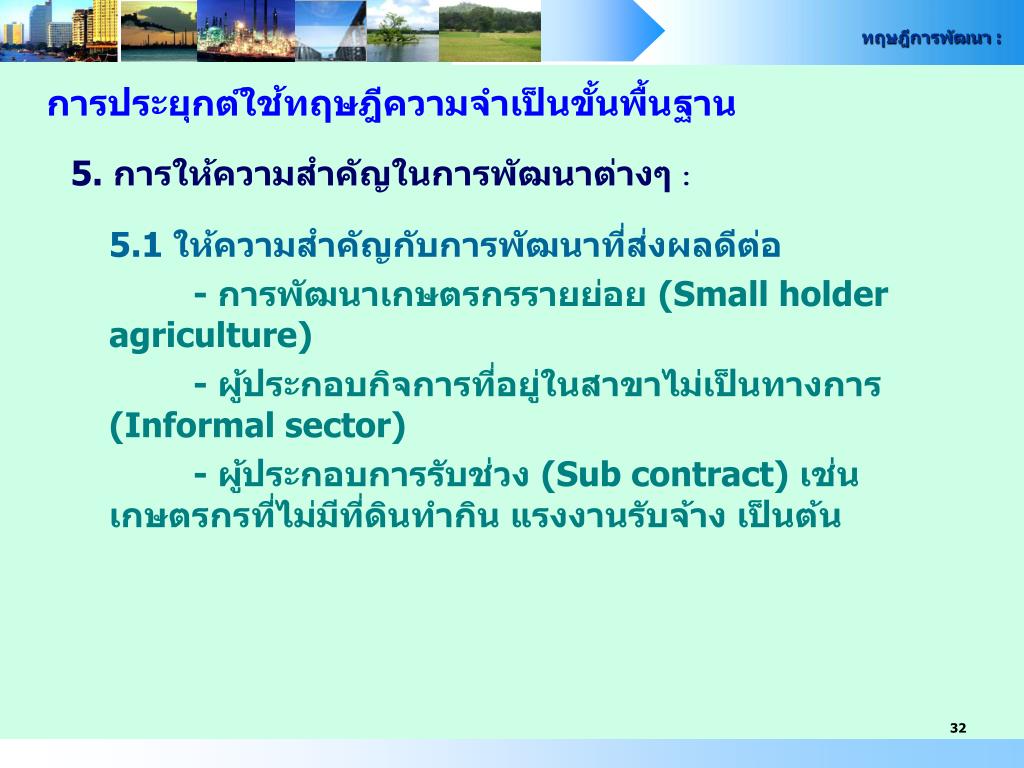 ทฤษฎีการพัฒนา :

การประยุกต์ใช้ทฤษฎีความจำเป็นขั้นพื้นฐาน

5. การให้ความสำคัญในการพัฒนาต่างๆ :

5.1 ให้ความสำคัญกับการพัฒนาที่ส่งผลดีต่อ

- การพัฒนาเกษตรกรรายย่อย (Small holder agriculture)

- ผู้ประกอบกิจการที่อยู่ในสาขาไม่เป็นทางการ (Informal sector)

- ผู้ประกอบการรับช่วง (Sub contract) เช่น เกษตรกรที่ไม่มีที่ดินทำกิน แรงงานรับจ้าง เป็นต้น

32